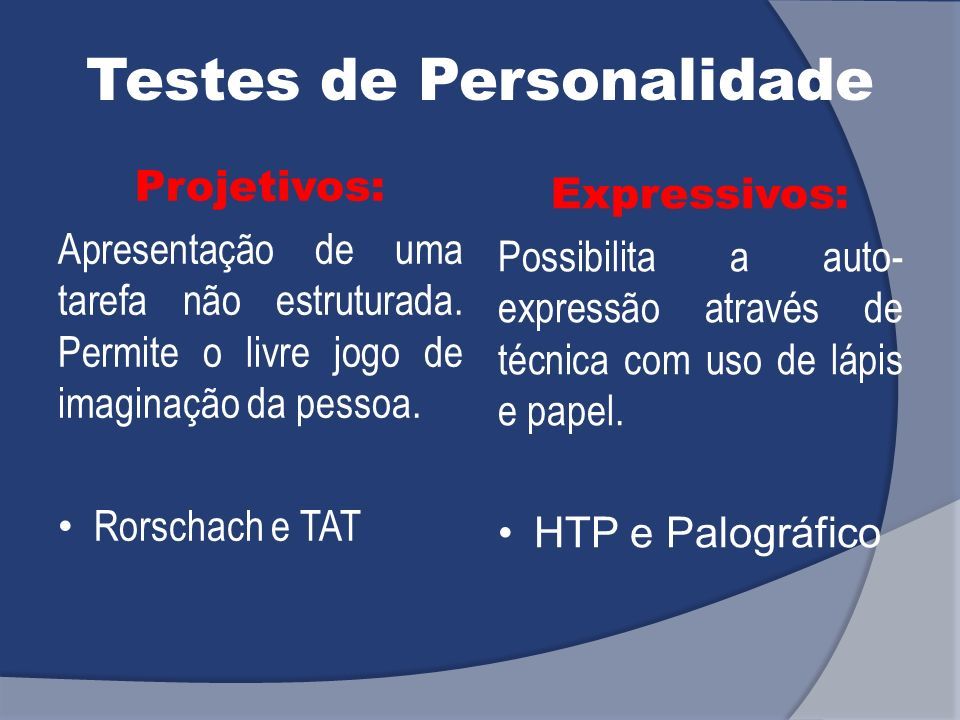 Testes de Personalidade

Projetivos:

Apresentação de uma tarefa não estruturada. Permite o livre jogo de imaginação da pessoa.

• Rorschach e TAT

Expressivos:

Possibilita a auto-expressão através de técnica com uso de lápis e papel.

• HTP e Palográfico